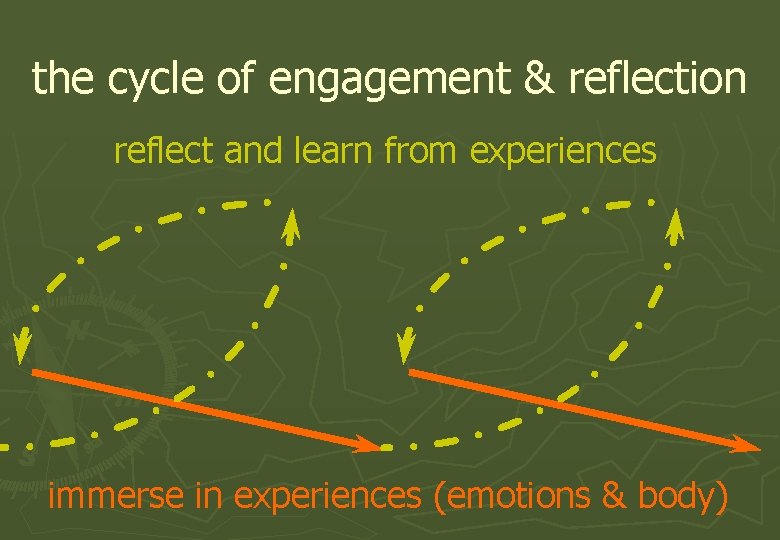 the cycle of engagement & reflection

reflect and learn from experiences

immerse in experiences (emotions & body)